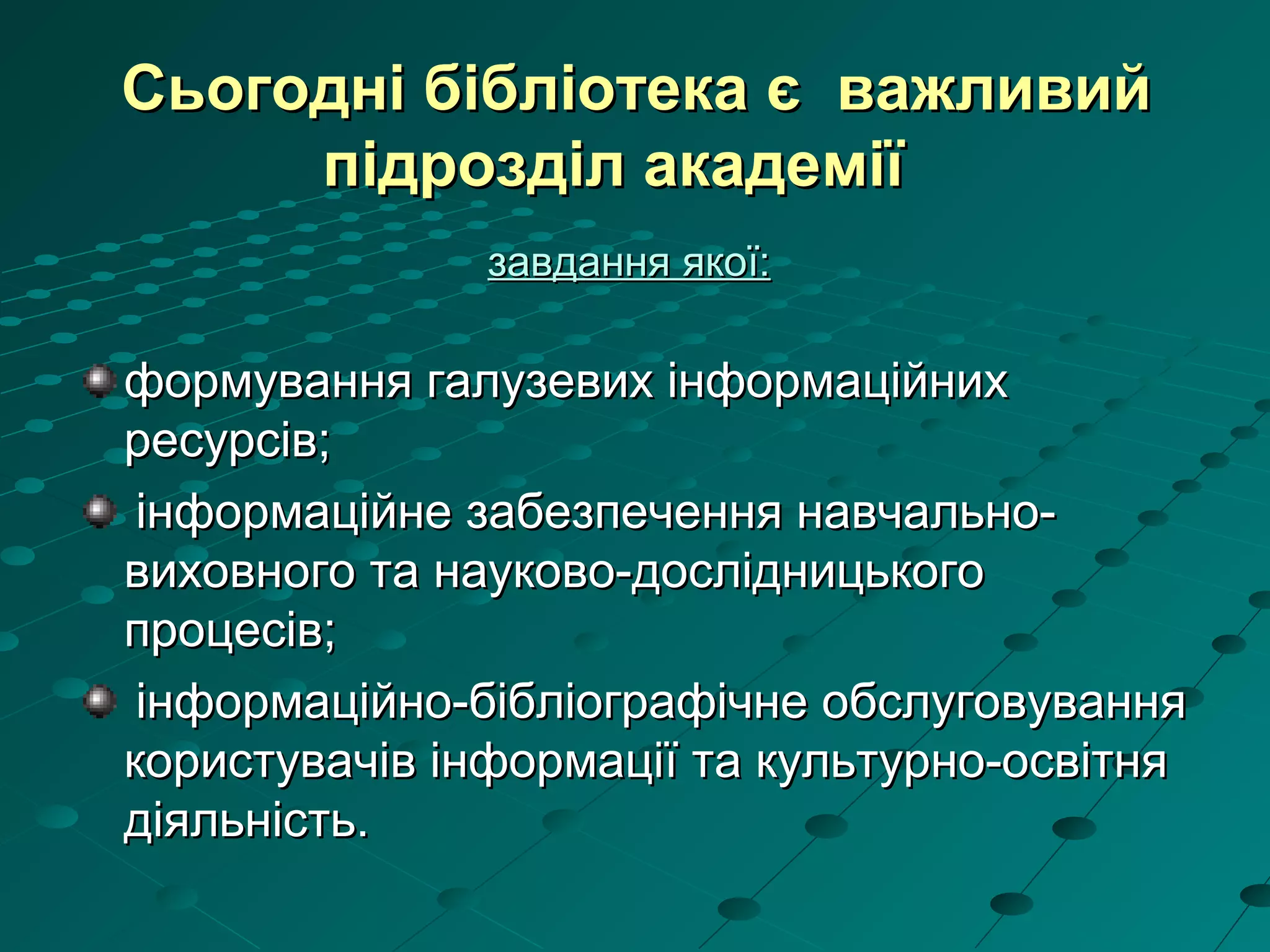 Сьогодні бібліотека є важливий підрозділ академії

завдання якої:

формування галузевих інформаційних ресурсів;

інформаційне забезпечення навчально-виховного та науково-дослідницького процесів;

інформаційно-бібліографічне обслуговування користувачів інформації та культурно-освітня діяльність.